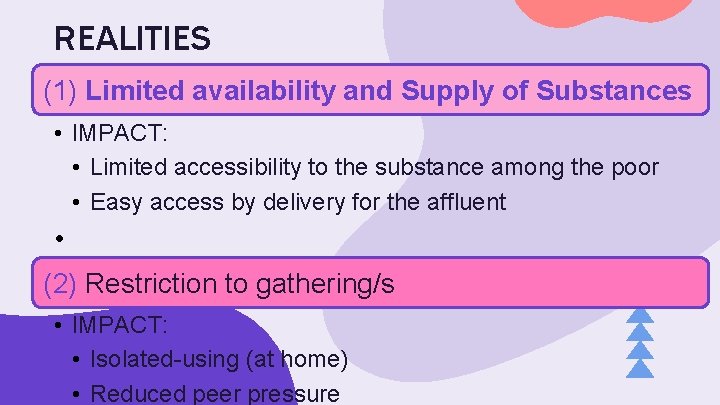 REALITIES

(1) Limited availability and Supply of Substances

• IMPACT:
  • Limited accessibility to the substance among the poor
  • Easy access by delivery for the affluent
•

(2) Restriction to gathering/s

• IMPACT:
  • Isolated-using (at home)
  • Reduced peer pressure